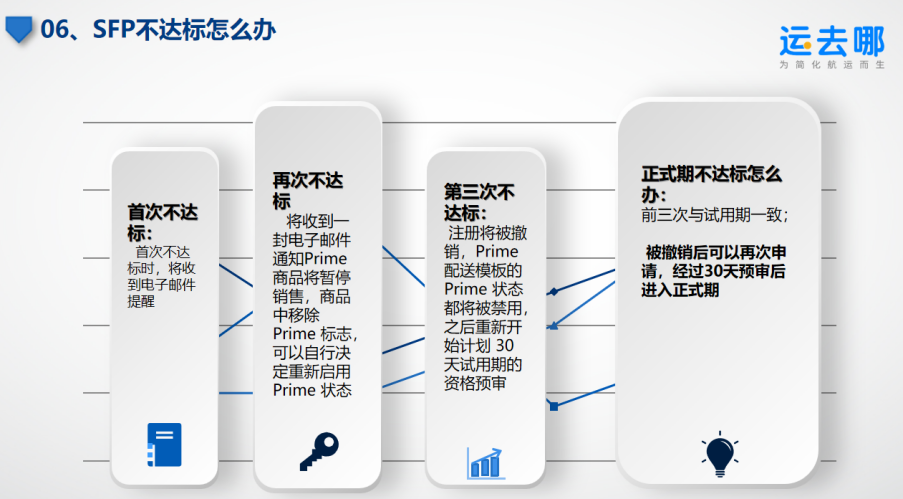 06、SFP不达标怎么办

运去哪
为简化航运而生

首次不达标：
首次不达标时，将收到电子邮件提醒

再次不达标
将收到一封电子邮件通知Prime商品将暂停销售，商品中移除Prime 标志，可以自行决定重新启用Prime 状态

第三次不达标：
注册将被撤销，Prime配送模板的Prime 状态都将被禁用，之后重新开始计划 30天试用期的资格预审

正式期不达标怎么办：
前三次与试用期一致；

被撤销后可以再次申请，经过30天预审后进入正式期